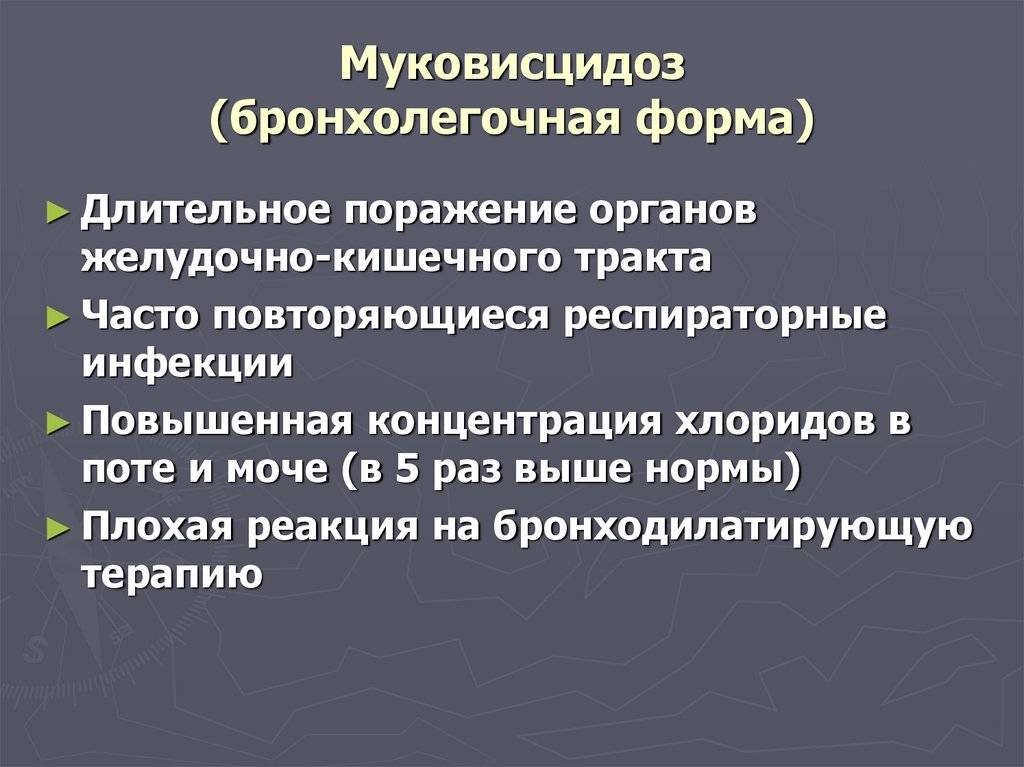 Муковисцидоз
(бронхолегочная форма)

► Длительное поражение органов желудочно-кишечного тракта

► Часто повторяющиеся респираторные инфекции

► Повышенная концентрация хлоридов в поте и моче (в 5 раз выше нормы)

► Плохая реакция на бронходилатирующую терапию